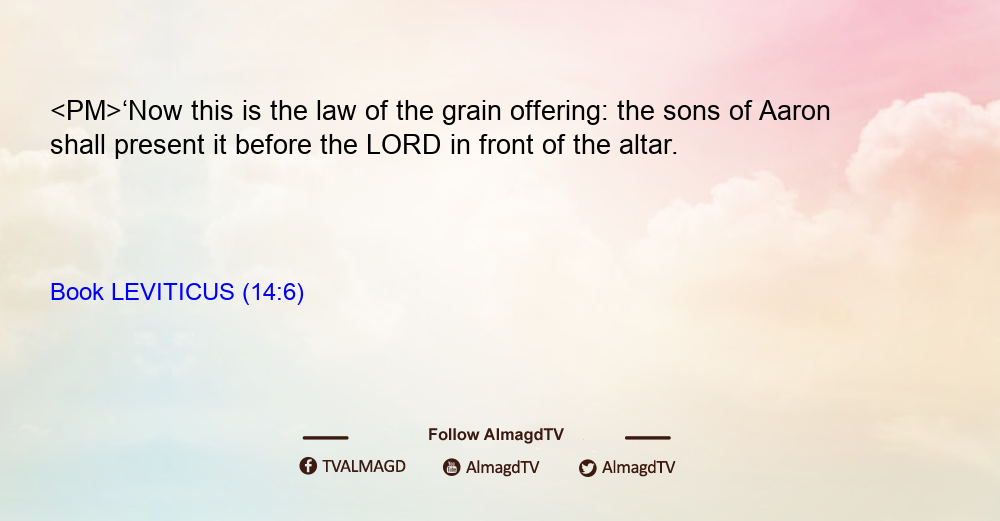 <PM>‘Now this is the law of the grain offering: the sons of Aaron shall present it before the LORD in front of the altar.

Book LEVITICUS (14:6)

Follow AlmagdTV

TVALMAGD AlmagdTV AlmagdTV